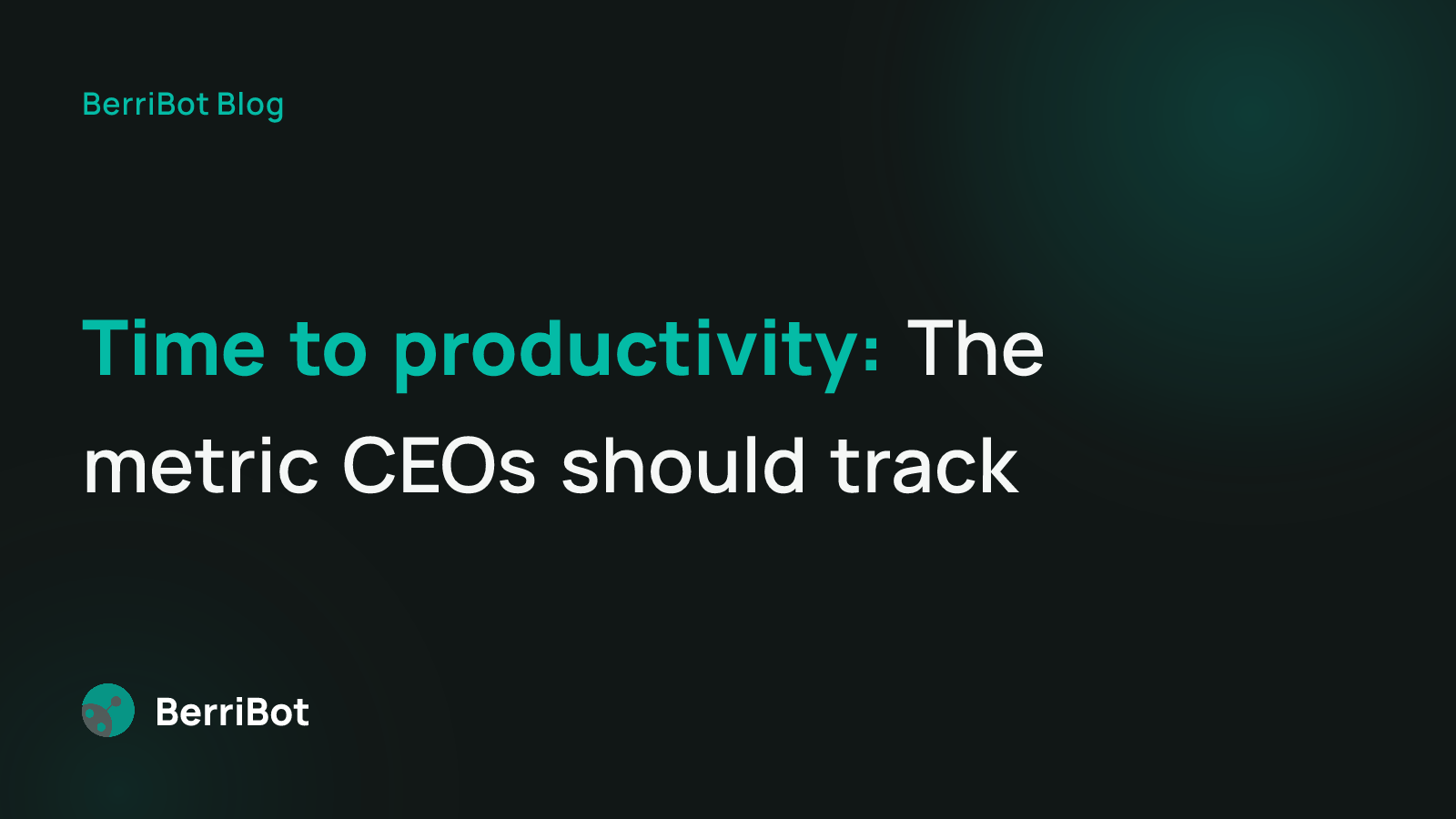 BerriBot Blog

Time to productivity: The metric CEOs should track

BerriBot